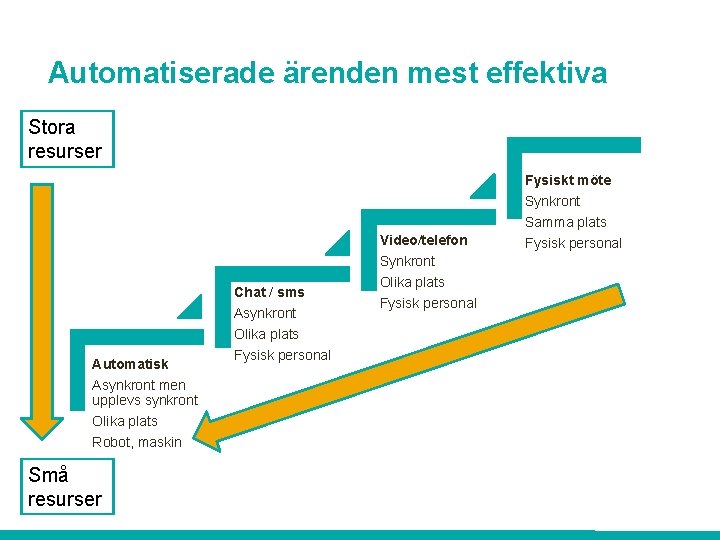 Automatiserade ärenden mest effektiva

Stora resurser

Fysiskt möte
Synkront
Samma plats
Fysisk personal

Video/telefon
Synkront
Olika plats
Fysisk personal

Chat / sms
Asynkront
Olika plats
Fysisk personal

Automatisk
Asynkront men upplevs synkront
Olika plats
Robot, maskin

Små resurser